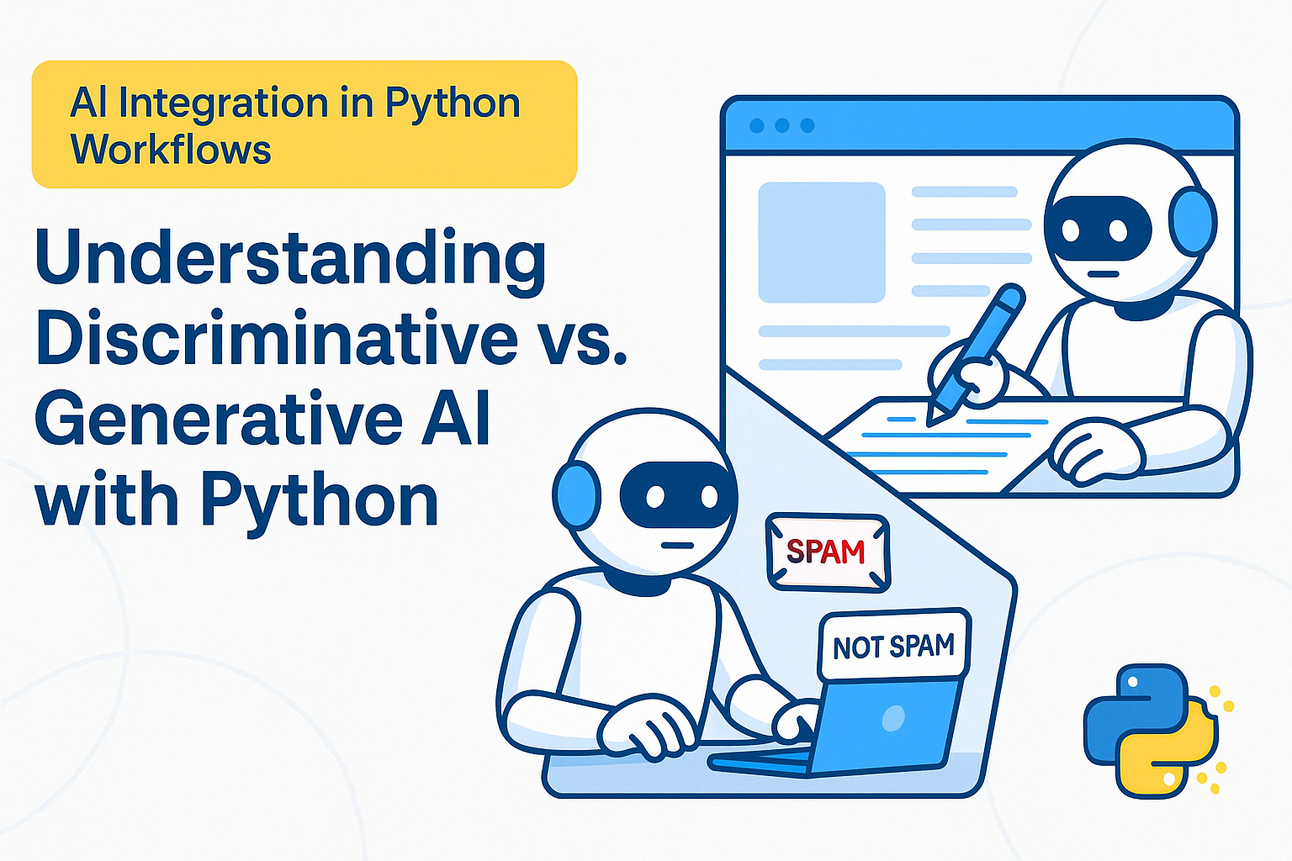 AI Integration in Python Workflows

Understanding Discriminative vs. Generative AI with Python

SPAM

NOT SPAM